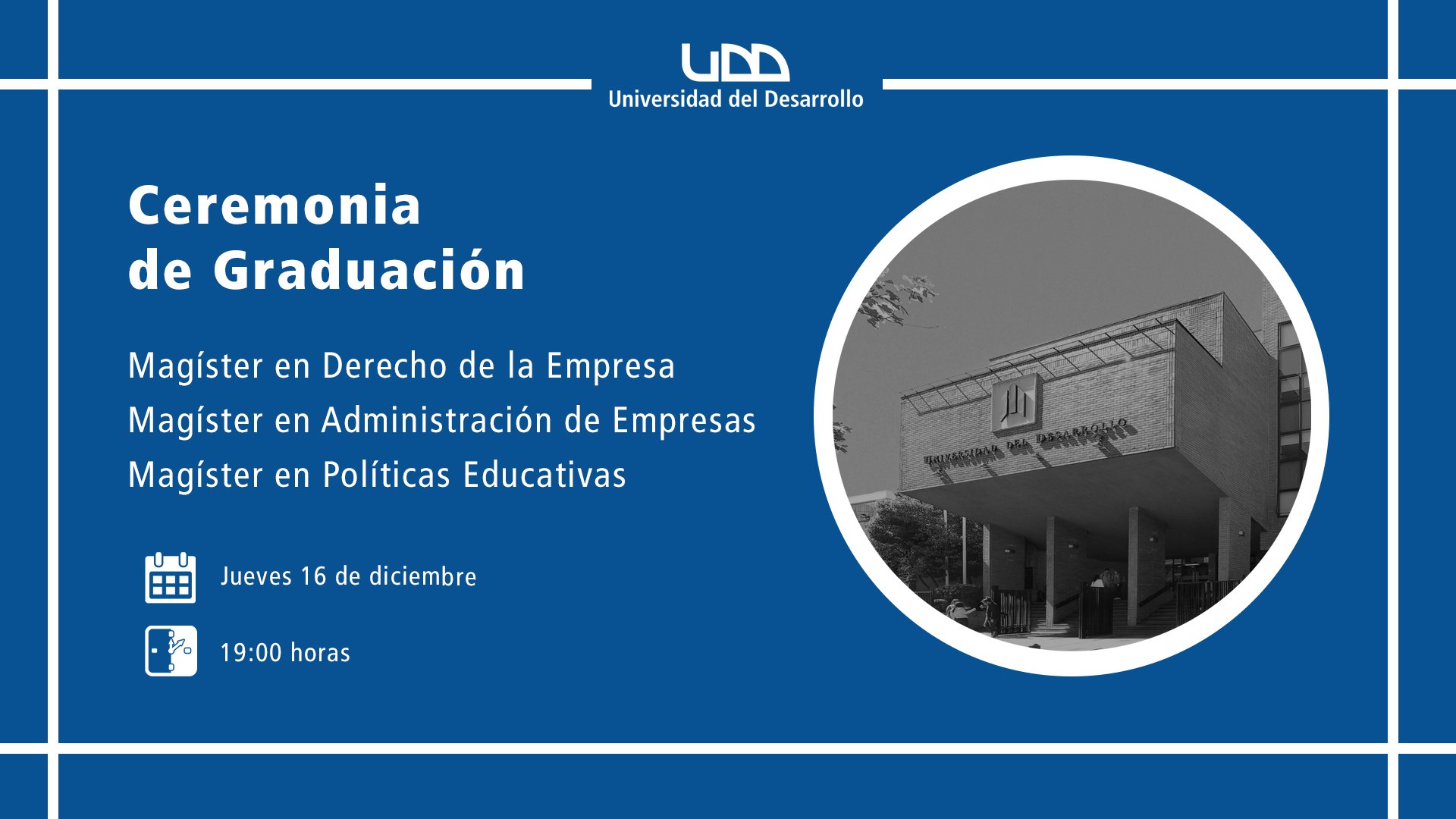 UDD
Universidad del Desarrollo

Ceremonia de Graduación

Magíster en Derecho de la Empresa
Magíster en Administración de Empresas
Magíster en Políticas Educativas

Jueves 16 de diciembre

19:00 horas

UNIVERSIDAD DEL DESARROLLO